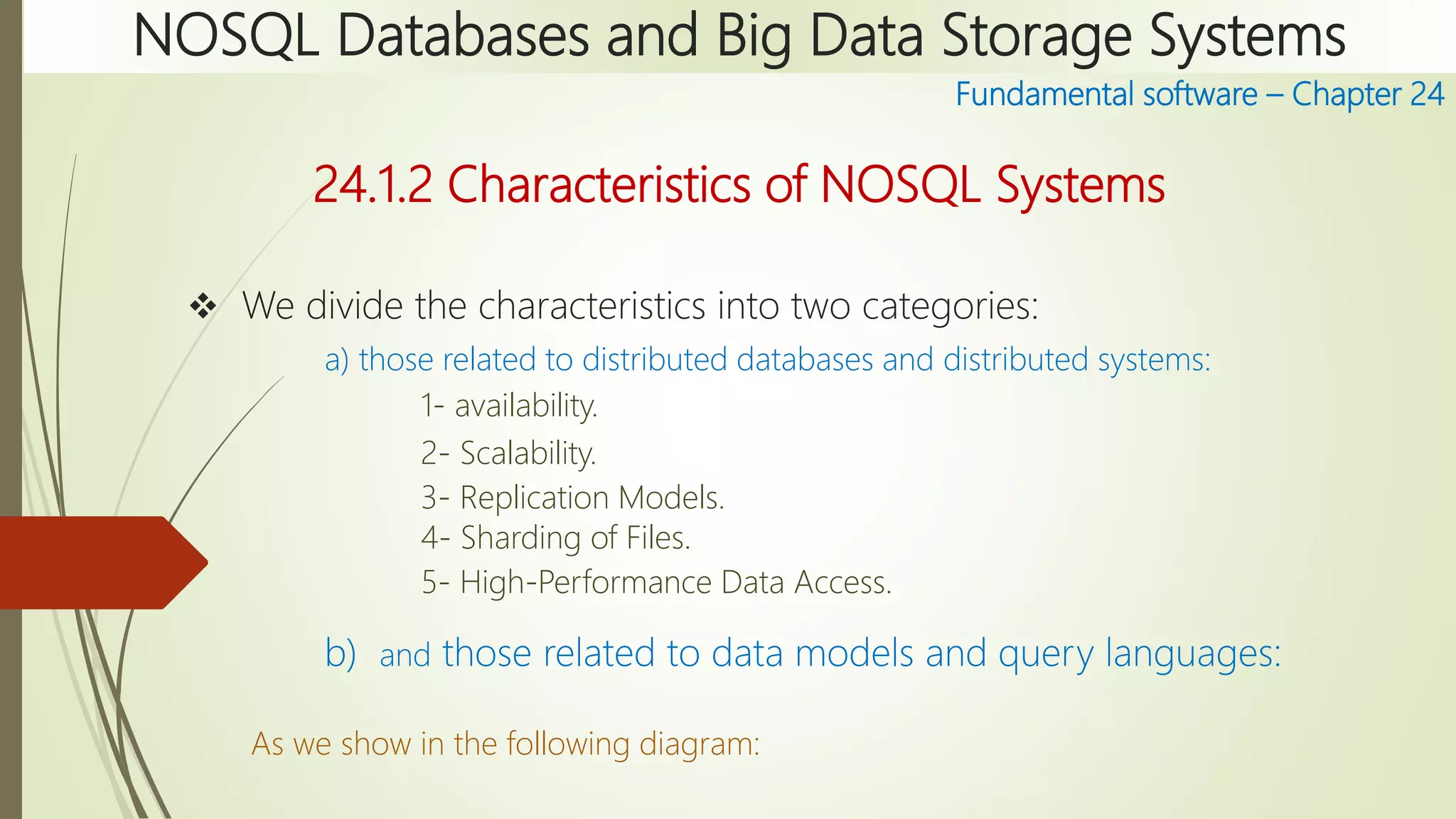 NOSQL Databases and Big Data Storage Systems

Fundamental software – Chapter 24

24.1.2 Characteristics of NOSQL Systems

❖ We divide the characteristics into two categories:

a) those related to distributed databases and distributed systems:

1- availability.

2- Scalability.

3- Replication Models.

4- Sharding of Files.

5- High-Performance Data Access.

b) and those related to data models and query languages:

As we show in the following diagram: